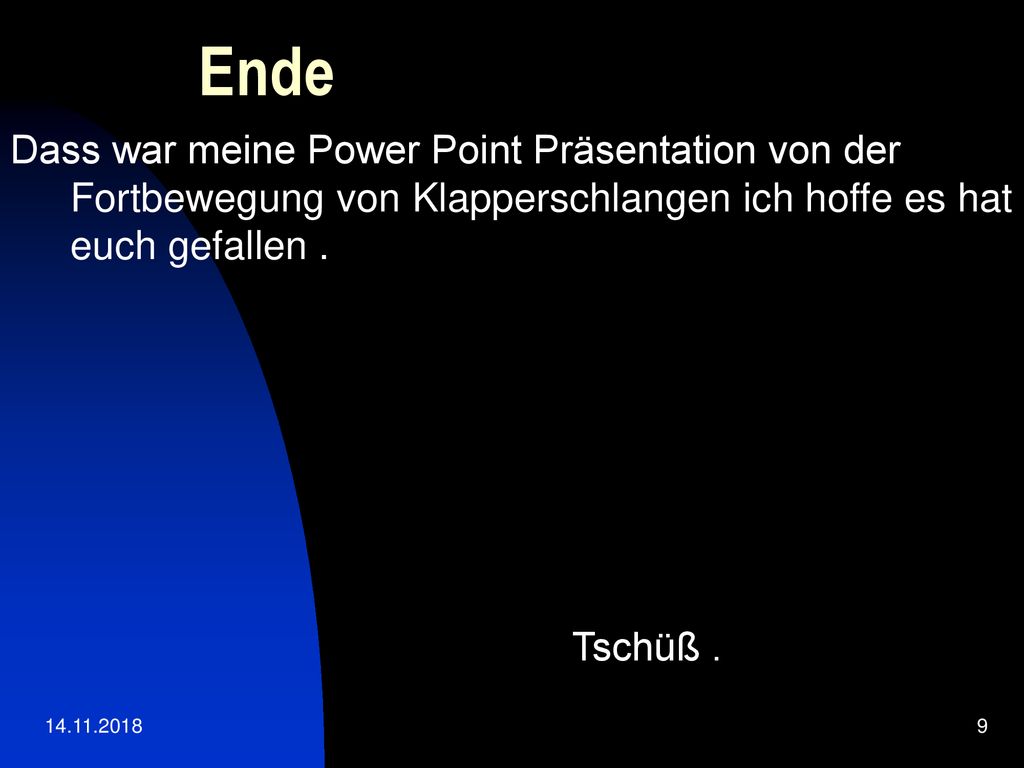 Ende

Dass war meine Power Point Präsentation von der Fortbewegung von Klapperschlangen ich hoffe es hat euch gefallen .

Tschüß .

14.11.2018

9